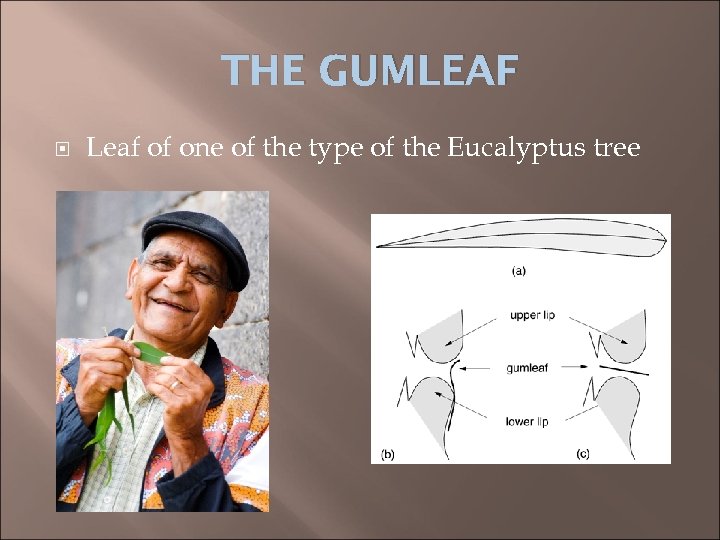 THE GUMLEAF

Leaf of one of the type of the Eucalyptus tree

(a)

upper lip

gumleaf

lower lip

(b)

(c)